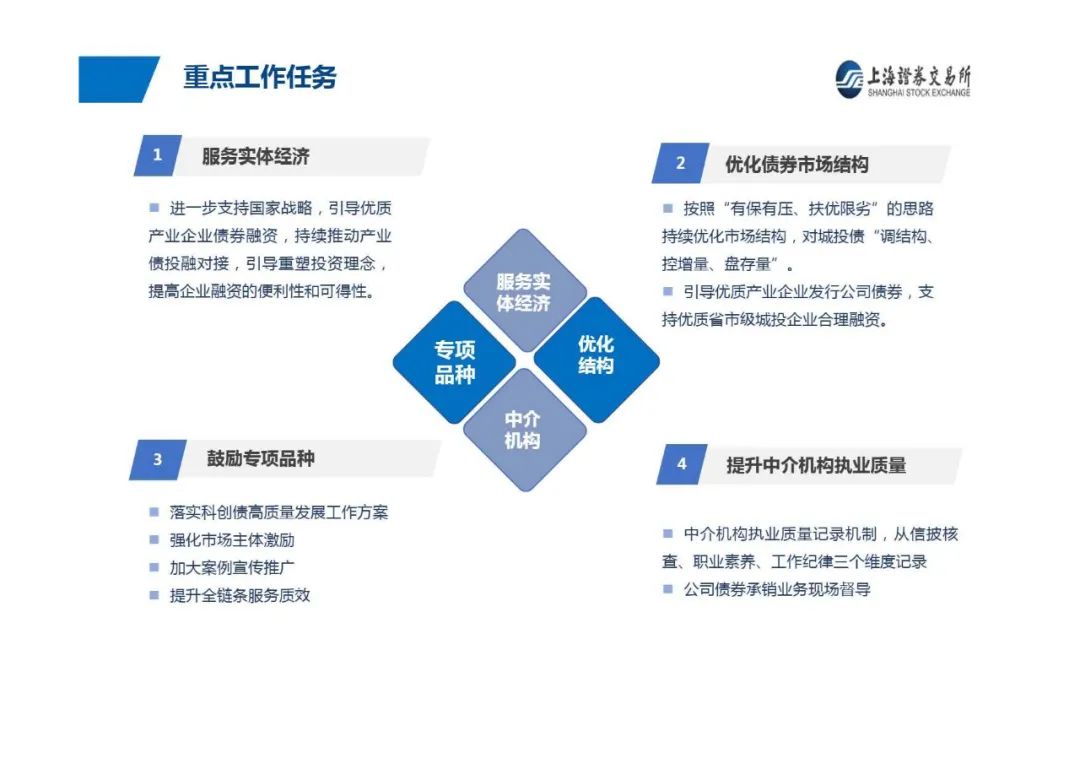 重点工作任务

上海證券交易所
SHANGHAI STOCK EXCHANGE

1 服务实体经济

■ 进一步支持国家战略，引导优质产业企业债券融资，持续推动产业债投融对接，引导重塑投资理念，提高企业融资的便利性和可得性。

2 优化债券市场结构

■ 按照“有保有压、扶优限劣”的思路持续优化市场结构，对城投债“调结构、控增量、盘存量”。
■ 引导优质产业企业发行公司债券，支持优质省市级城投企业合理融资。

服务实体经济

专项品种

优化结构

中介机构

3 鼓励专项品种

■ 落实科创债高质量发展工作方案
■ 强化市场主体激励
■ 加大案例宣传推广
■ 提升全链条服务质效

4 提升中介机构执业质量

■ 中介机构执业质量记录机制，从信披核查、职业素养、工作纪律三个维度记录
■ 公司债券承销业务现场督导